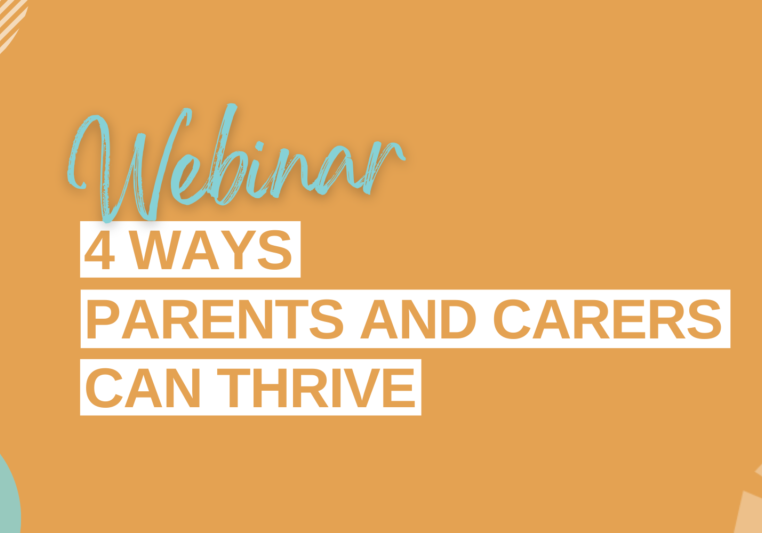 Webinar

4 WAYS
PARENTS AND CARERS
CAN THRIVE